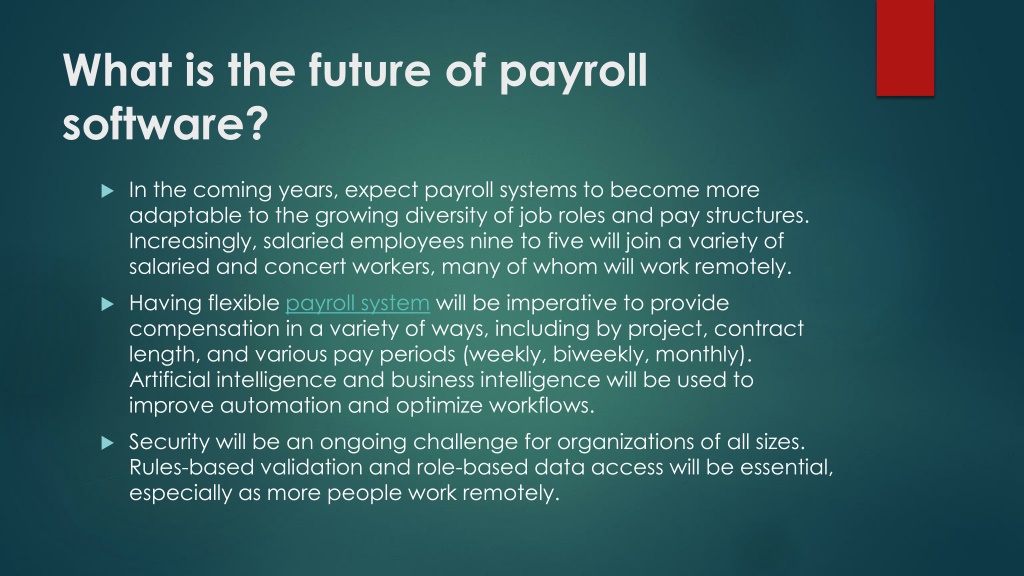 What is the future of payroll software?

In the coming years, expect payroll systems to become more adaptable to the growing diversity of job roles and pay structures. Increasingly, salaried employees nine to five will join a variety of salaried and concert workers, many of whom will work remotely.

Having flexible payroll system will be imperative to provide compensation in a variety of ways, including by project, contract length, and various pay periods (weekly, biweekly, monthly). Artificial intelligence and business intelligence will be used to improve automation and optimize workflows.

Security will be an ongoing challenge for organizations of all sizes. Rules-based validation and role-based data access will be essential, especially as more people work remotely.